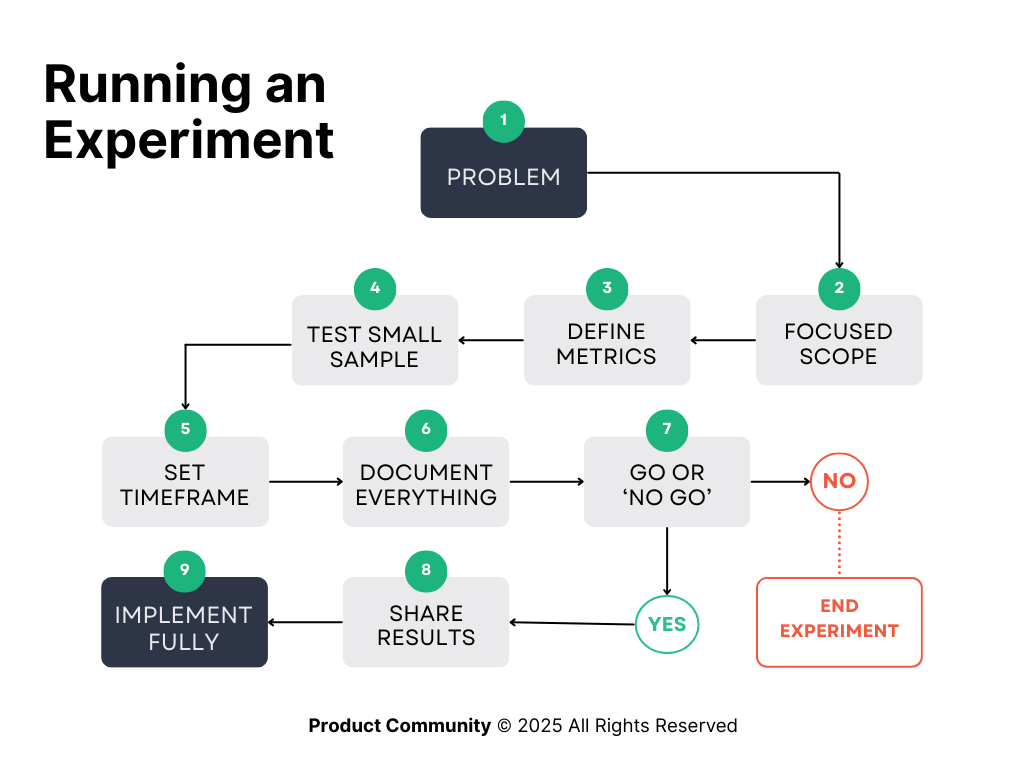 Running an Experiment

1
PROBLEM

2
FOCUSED SCOPE

3
DEFINE METRICS

4
TEST SMALL SAMPLE

5
SET TIMEFRAME

6
DOCUMENT EVERYTHING

7
GO OR 'NO GO'

NO

END EXPERIMENT

YES

8
SHARE RESULTS

9
IMPLEMENT FULLY

Product Community © 2025 All Rights Reserved